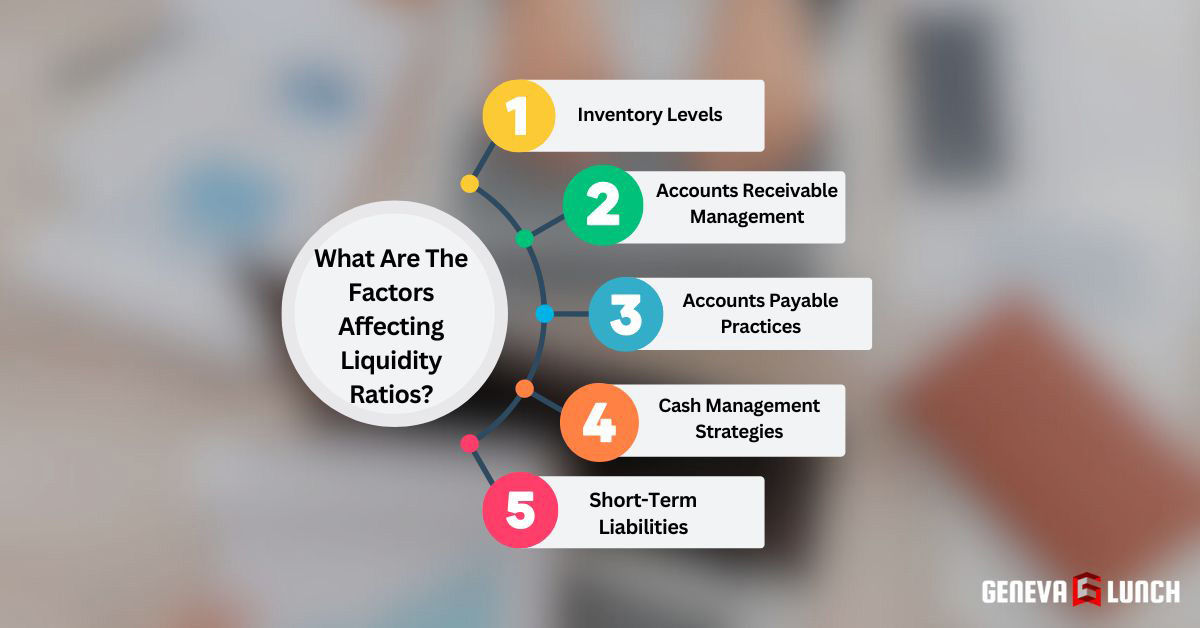 What Are The Factors Affecting Liquidity Ratios?

1 Inventory Levels

2 Accounts Receivable Management

3 Accounts Payable Practices

4 Cash Management Strategies

5 Short-Term Liabilities

GENEVA G LUNCH